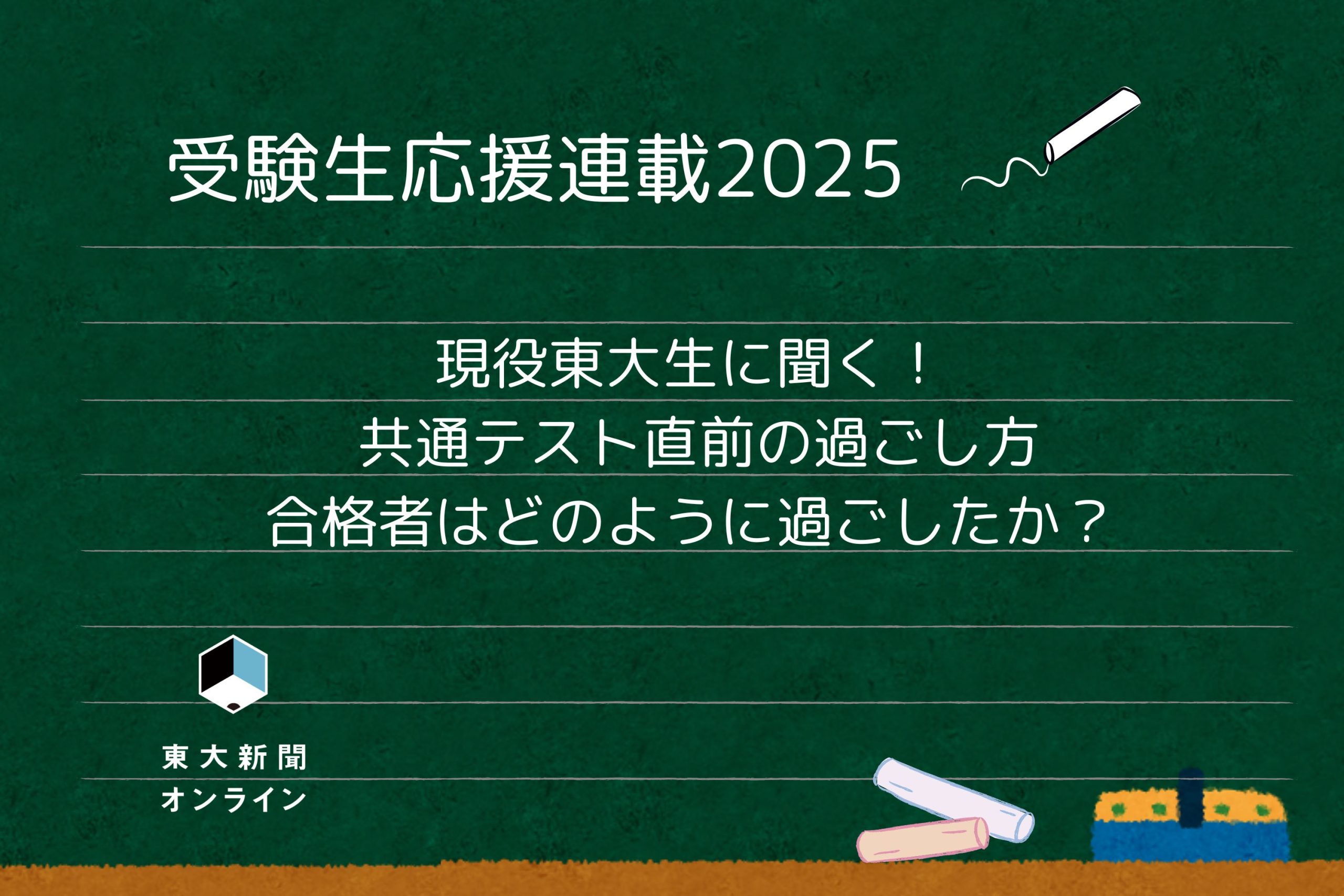 受験生応援連載2025

現役東大生に聞く！
共通テスト直前の過ごし方
合格者はどのように過ごしたか？

東大新聞
オンライン